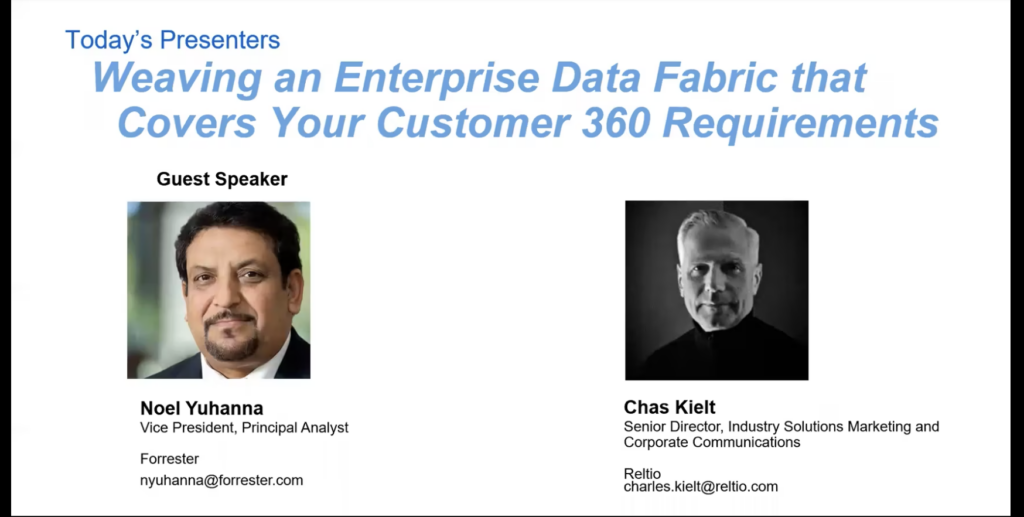 Today's Presenters

Weaving an Enterprise Data Fabric that Covers Your Customer 360 Requirements

Guest Speaker

Noel Yuhanna
Vice President, Principal Analyst

Forrester
nyuhanna@forrester.com

Chas Kielt
Senior Director, Industry Solutions Marketing and Corporate Communications

Reltio
charles.kielt@reltio.com